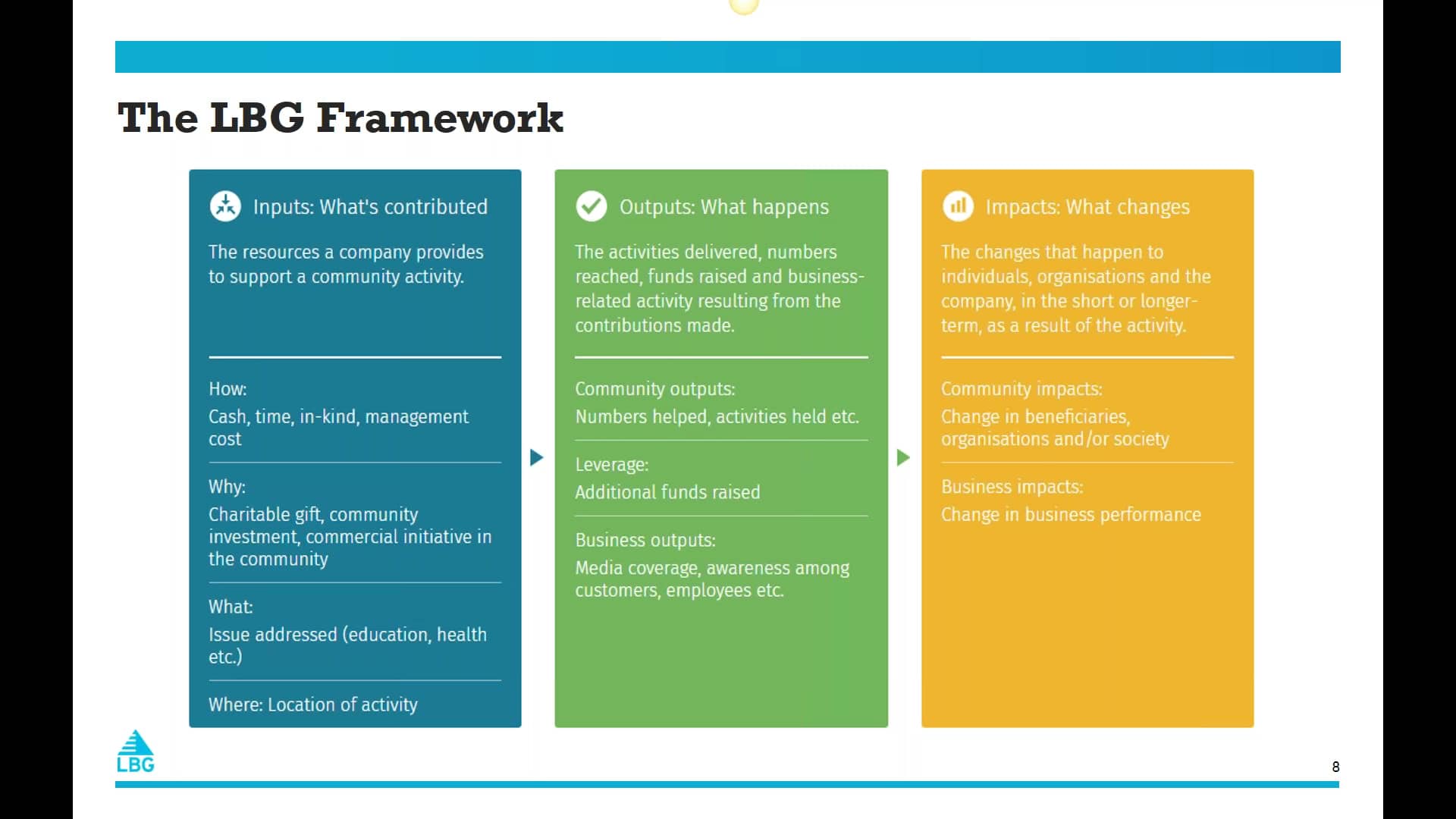 The LBG Framework

Inputs: What's contributed

The resources a company provides to support a community activity.

How:
Cash, time, in-kind, management cost

Why:
Charitable gift, community investment, commercial initiative in the community

What:
Issue addressed (education, health etc.)

Where: Location of activity

Outputs: What happens

The activities delivered, numbers reached, funds raised and business-related activity resulting from the contributions made.

Community outputs:
Numbers helped, activities held etc.

Leverage:
Additional funds raised

Business outputs:
Media coverage, awareness among customers, employees etc.

Impacts: What changes

The changes that happen to individuals, organisations and the company, in the short or longer-term, as a result of the activity.

Community impacts:
Change in beneficiaries, organisations and/or society

Business impacts:
Change in business performance

LBG

8